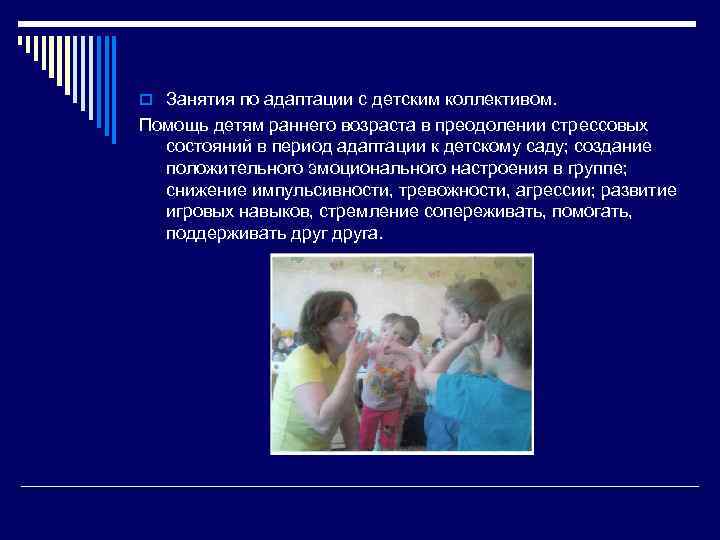 Занятия по адаптации с детским коллективом.

Помощь детям раннего возраста в преодолении стрессовых состояний в период адаптации к детскому саду; создание положительного эмоционального настроения в группе; снижение импульсивности, тревожности, агрессии; развитие игровых навыков, стремление сопереживать, помогать, поддерживать друг друга.